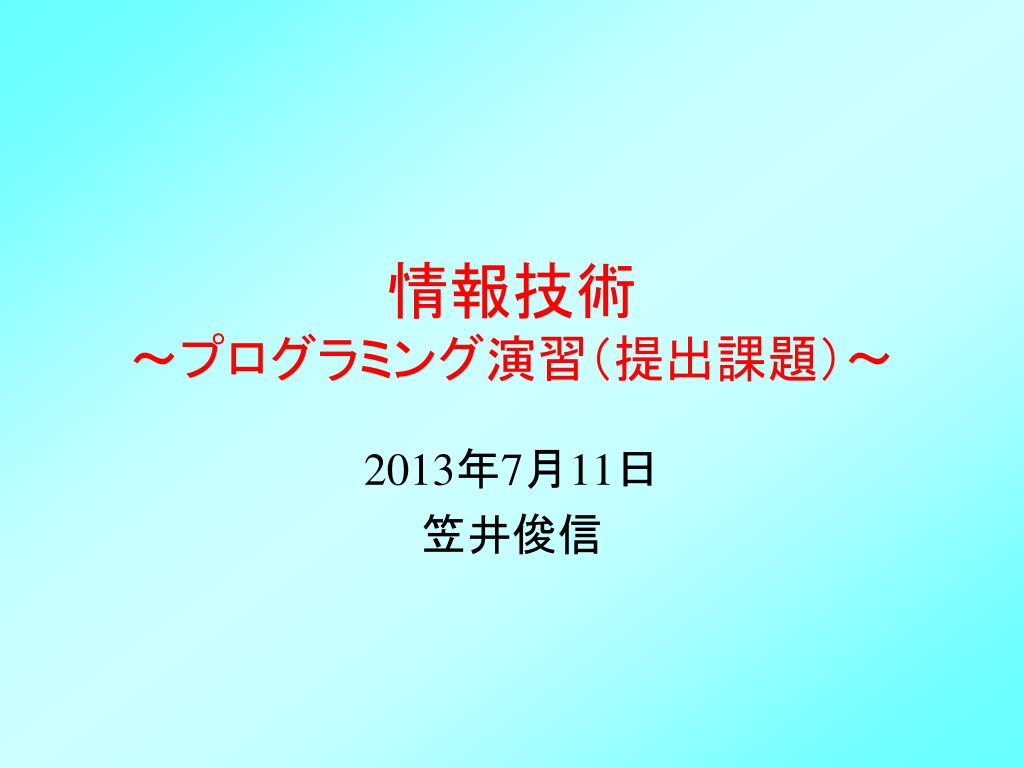 情報技術
～プログラミング演習（提出課題）～

2013年7月11日
笠井俊信